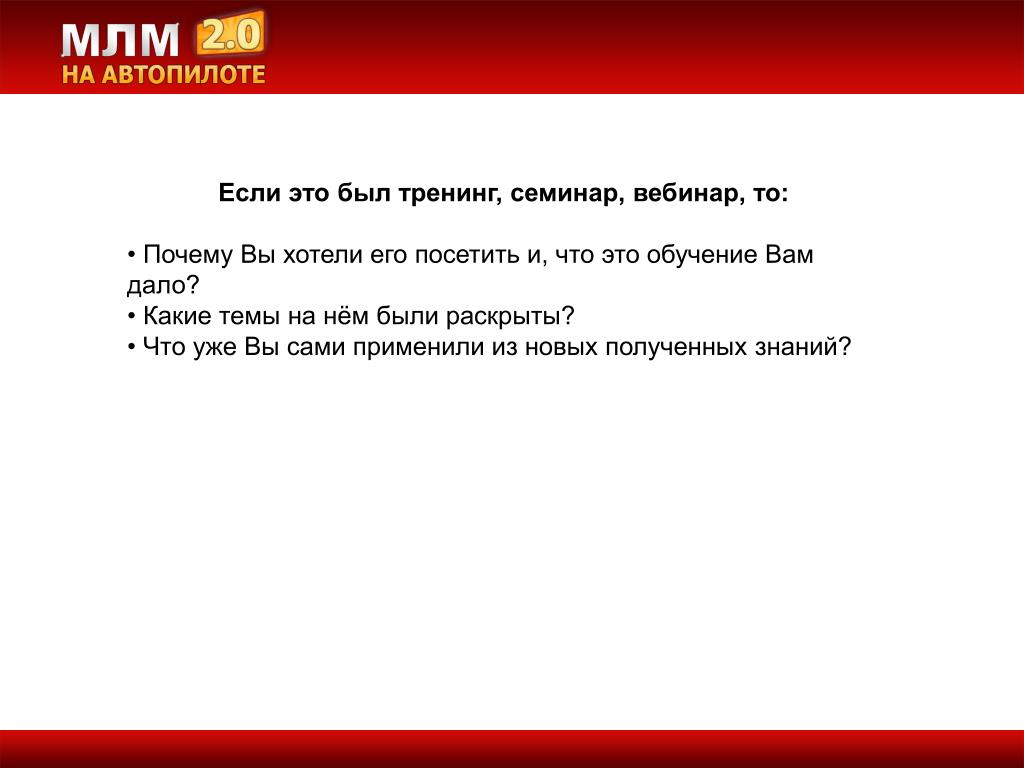 МЛМ 2.0
НА АВТОПИЛОТЕ

Если это был тренинг, семинар, вебинар, то:

• Почему Вы хотели его посетить и, что это обучение Вам дало?
• Какие темы на нём были раскрыты?
• Что уже Вы сами применили из новых полученных знаний?